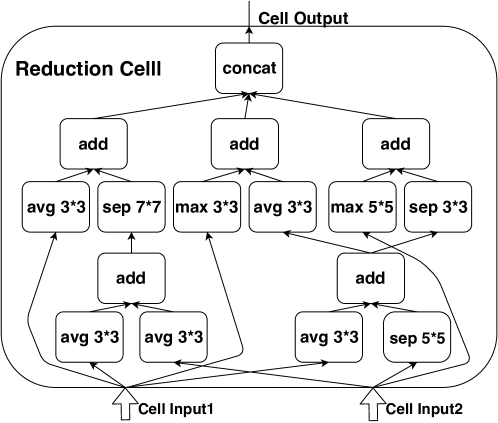 Cell Output

Reduction Celll

concat

add

add

add

avg 3*3

sep 7*7

max 3*3

avg 3*3

max 5*5

sep 3*3

add

add

avg 3*3

avg 3*3

avg 3*3

sep 5*5

Cell Input1

Cell Input2